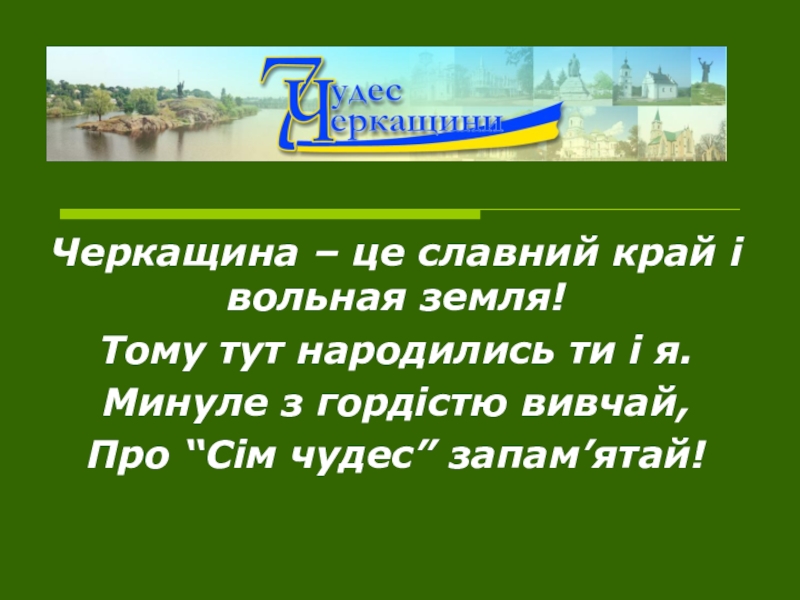 7 Чудес Черкащини

Черкащина – це славний край і вольная земля!

Тому тут народились ти і я.

Минуле з гордістю вивчай,

Про “Сім чудес” запам’ятай!